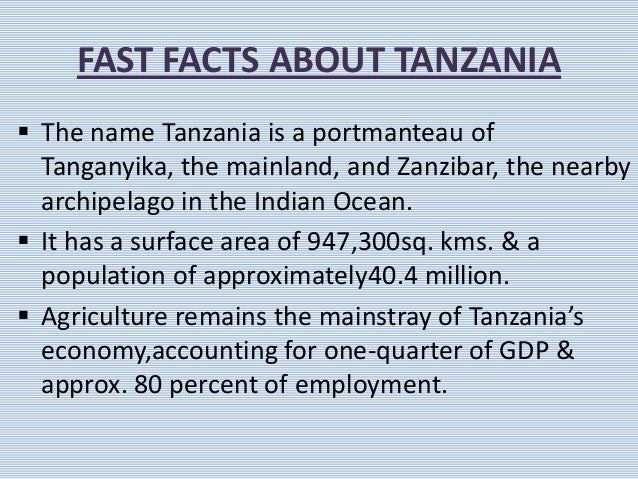 FAST FACTS ABOUT TANZANIA

▪ The name Tanzania is a portmanteau of Tanganyika, the mainland, and Zanzibar, the nearby archipelago in the Indian Ocean.

▪ It has a surface area of 947,300sq. kms. & a population of approximately40.4 million.

▪ Agriculture remains the mainstray of Tanzania's economy,accounting for one-quarter of GDP & approx. 80 percent of employment.